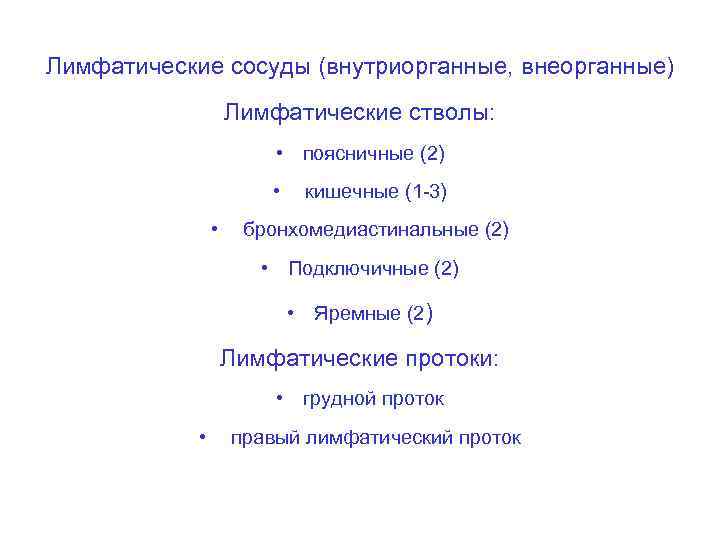 Лимфатические сосуды (внутриорганные, внеорганные)

Лимфатические стволы:

• поясничные (2)

• кишечные (1-3)

• бронхомедиастинальные (2)

• Подключичные (2)

• Яремные (2)

Лимфатические протоки:

• грудной проток

• правый лимфатический проток